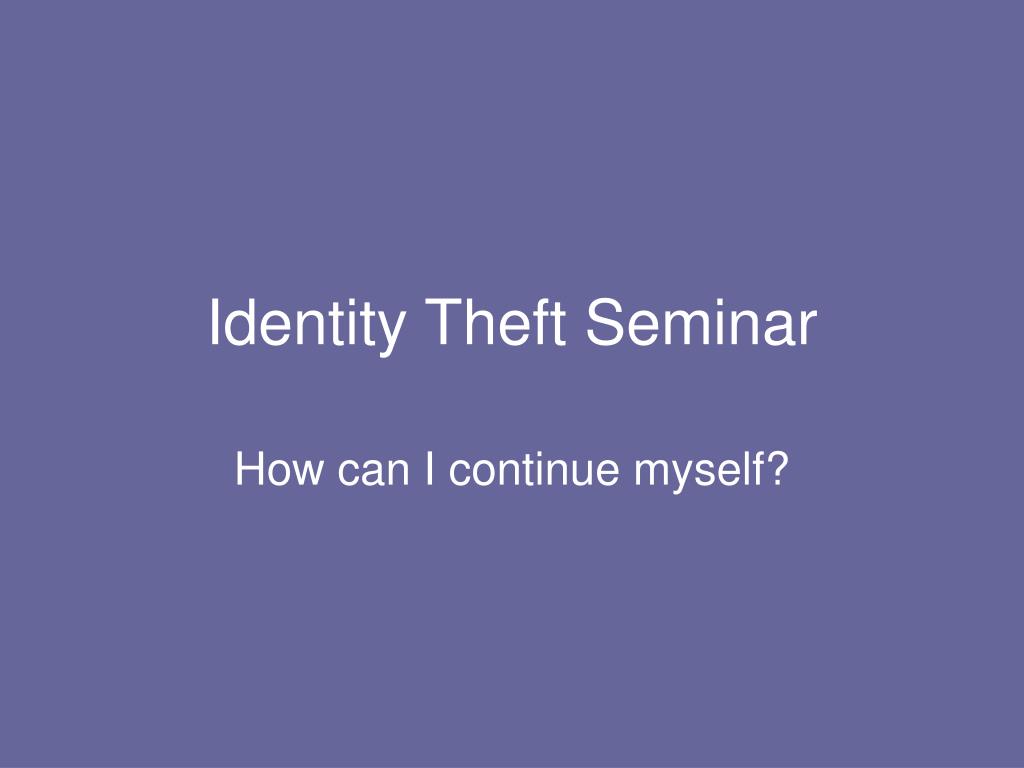 Identity Theft Seminar

How can I continue myself?